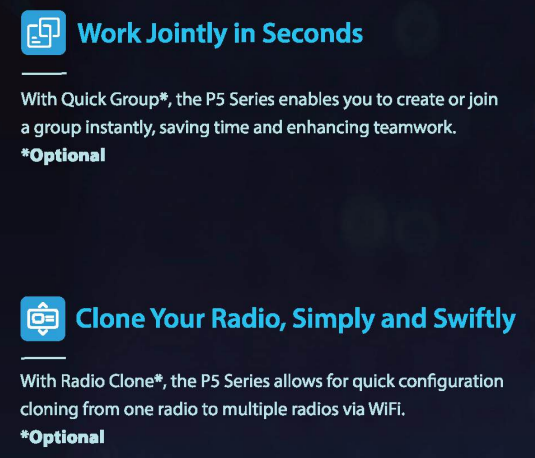 Work Jointly in Seconds

With Quick Group*, the P5 Series enables you to create or join a group instantly, saving time and enhancing teamwork.
*Optional

Clone Your Radio, Simply and Swiftly

With Radio Clone*, the P5 Series allows for quick configuration cloning from one radio to multiple radios via WiFi.
*Optional